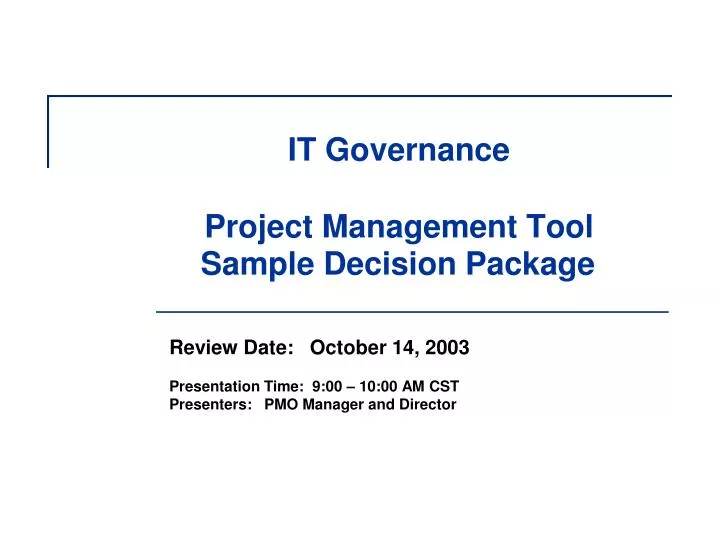 IT Governance

Project Management Tool
Sample Decision Package

Review Date: October 14, 2003

Presentation Time: 9:00 – 10:00 AM CST
Presenters: PMO Manager and Director